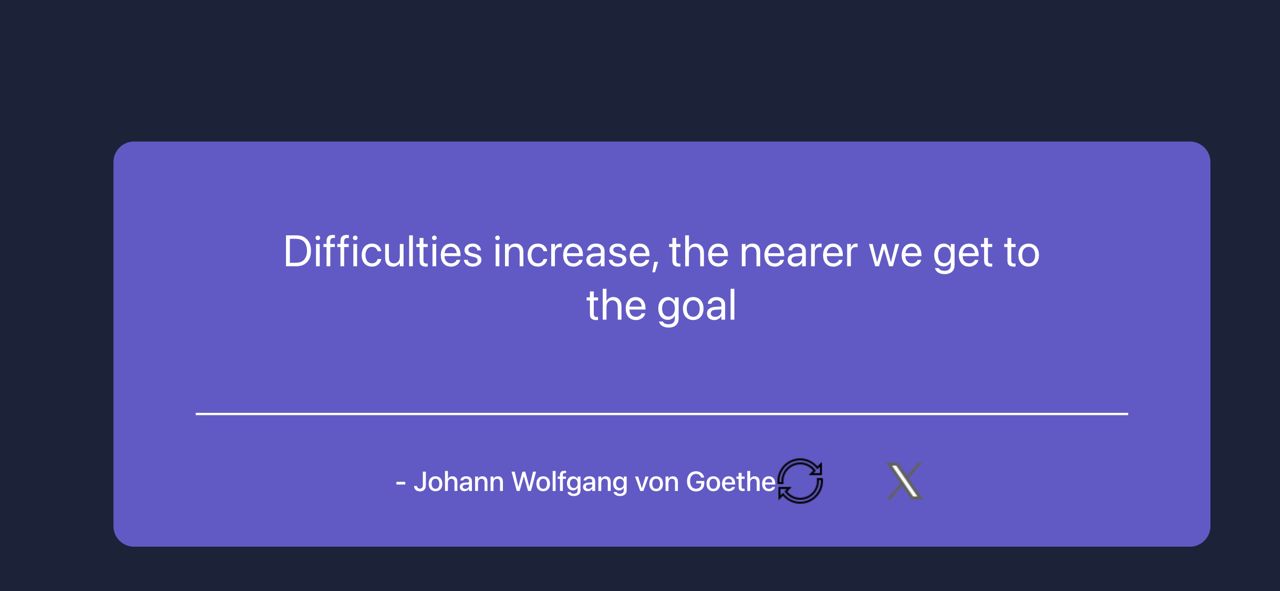 Difficulties increase, the nearer we get to the goal

- Johann Wolfgang von Goethe